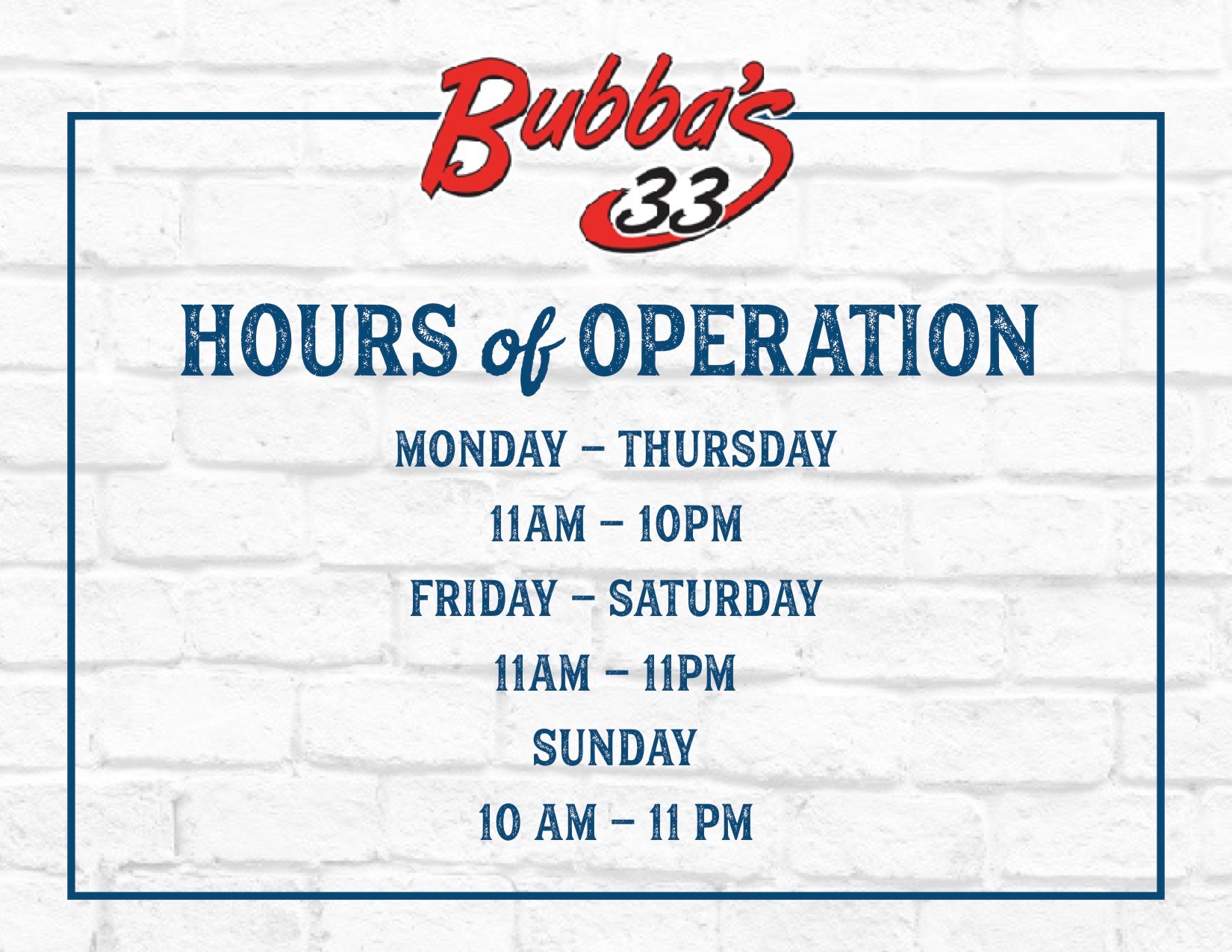 Bubba's 33

HOURS of OPERATION

MONDAY – THURSDAY

11AM – 10PM

FRIDAY – SATURDAY

11AM – 11PM

SUNDAY

10 AM – 11 PM